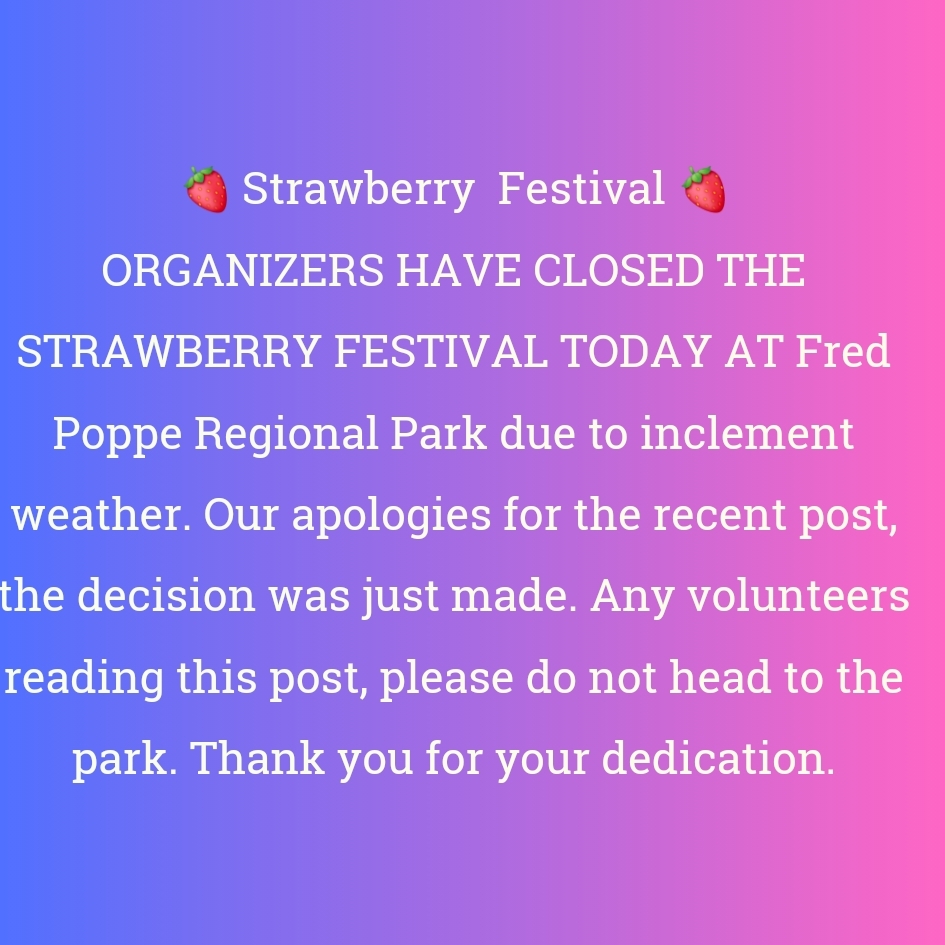 🍓 Strawberry Festival 🍓
ORGANIZERS HAVE CLOSED THE STRAWBERRY FESTIVAL TODAY AT Fred Poppe Regional Park due to inclement weather. Our apologies for the recent post, the decision was just made. Any volunteers reading this post, please do not head to the park. Thank you for your dedication.